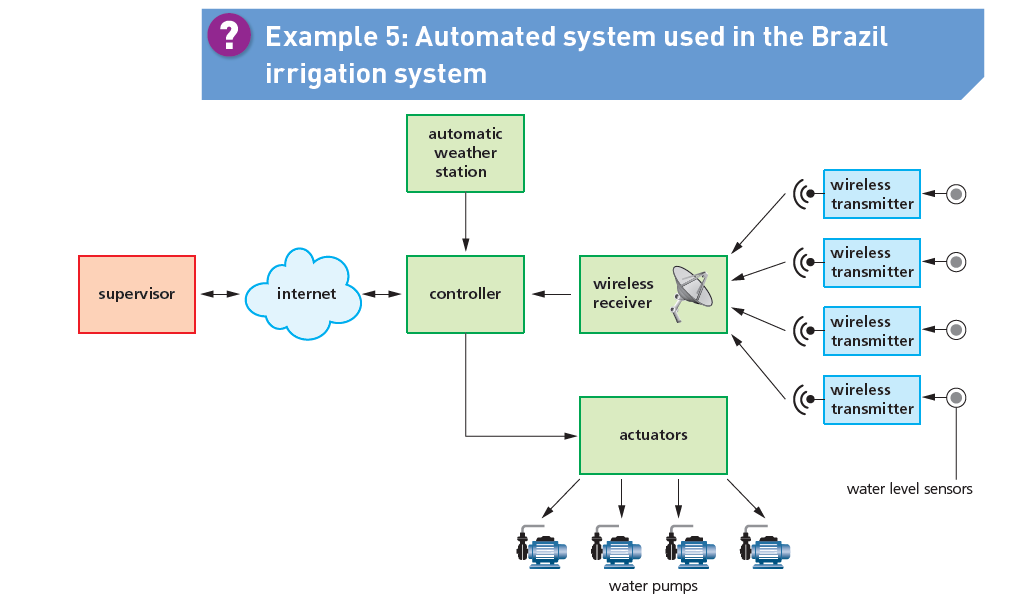 ?

Example 5: Automated system used in the Brazil irrigation system

automatic weather station

supervisor

internet

controller

wireless receiver

wireless transmitter

wireless transmitter

wireless transmitter

wireless transmitter

actuators

water level sensors

water pumps